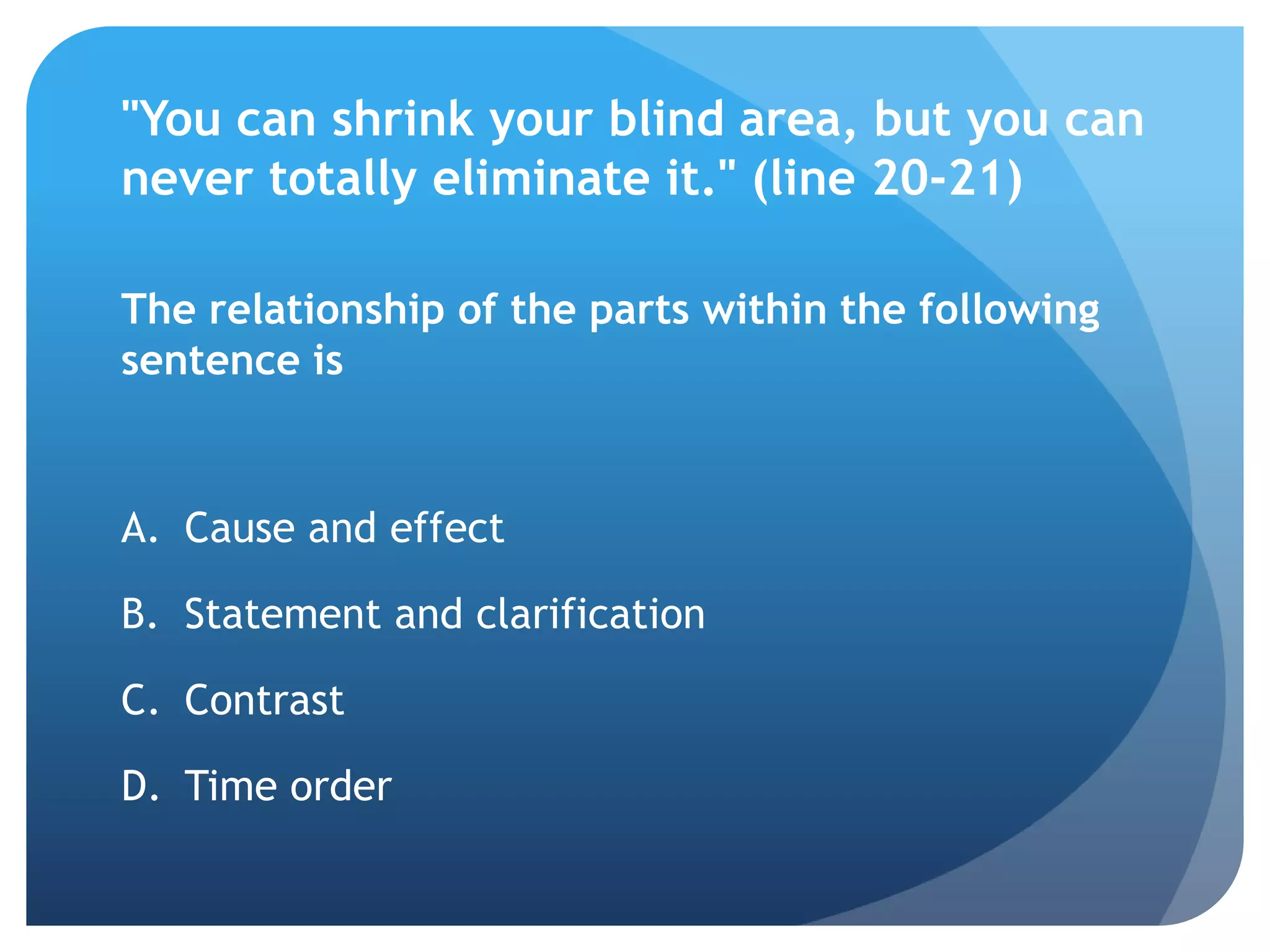 "You can shrink your blind area, but you can never totally eliminate it." (line 20-21)

The relationship of the parts within the following sentence is

A. Cause and effect

B. Statement and clarification

C. Contrast

D. Time order